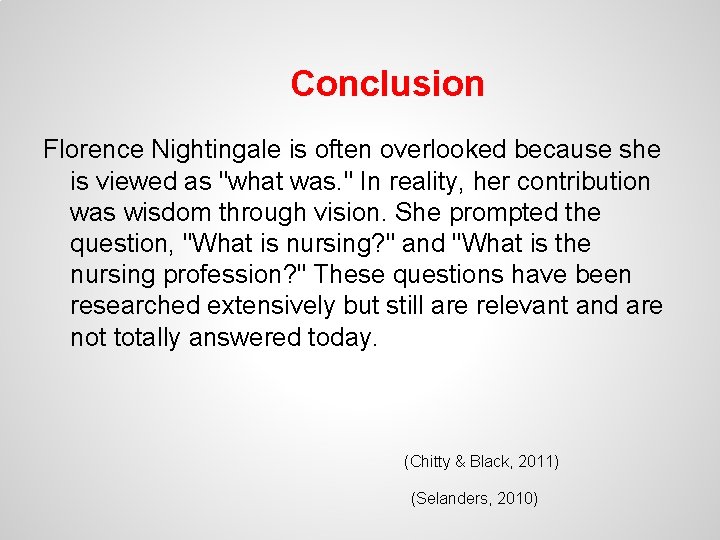 Conclusion

Florence Nightingale is often overlooked because she is viewed as "what was." In reality, her contribution was wisdom through vision. She prompted the question, "What is nursing?" and "What is the nursing profession?" These questions have been researched extensively but still are relevant and are not totally answered today.

(Chitty & Black, 2011)

(Selanders, 2010)